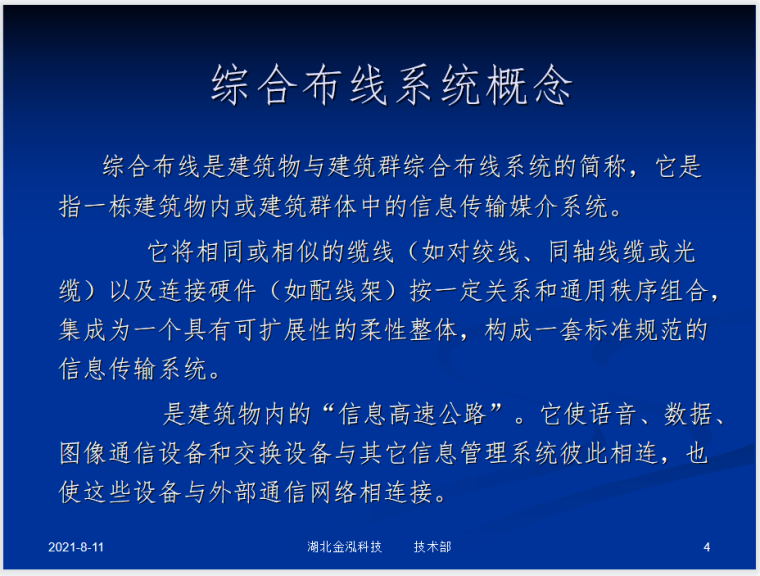 综合布线系统概念

综合布线是建筑物与建筑群综合布线系统的简称，它是指一栋建筑物内或建筑群体中的信息传输媒介系统。

它将相同或相似的缆线（如对绞线、同轴线缆或光缆）以及连接硬件（如配线架）按一定关系和通用秩序组合，集成为一个具有可扩展性的柔性整体，构成一套标准规范的信息传输系统。

是建筑物内的“信息高速公路”。它使语音、数据、图像通信设备和交换设备与其它信息管理系统彼此相连，也使这些设备与外部通信网络相连接。

2021-8-11 湖北金泓科技 技术部 4